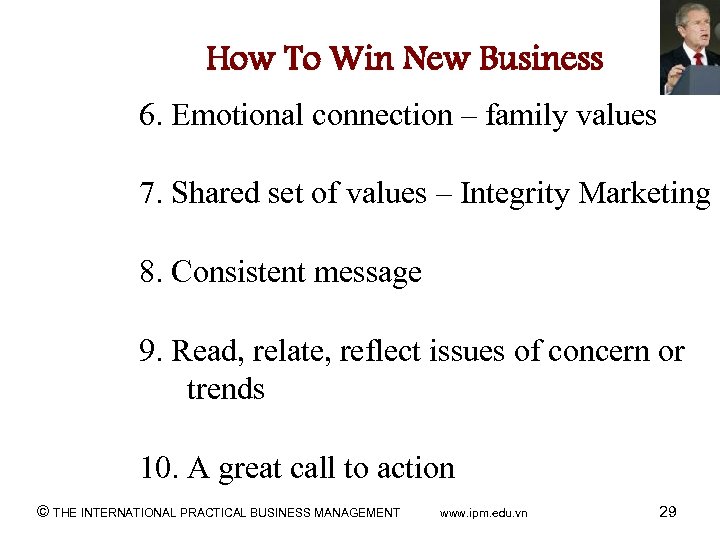 How To Win New Business

6. Emotional connection – family values

7. Shared set of values – Integrity Marketing

8. Consistent message

9. Read, relate, reflect issues of concern or trends

10. A great call to action

© THE INTERNATIONAL PRACTICAL BUSINESS MANAGEMENT www.ipm.edu.vn 29